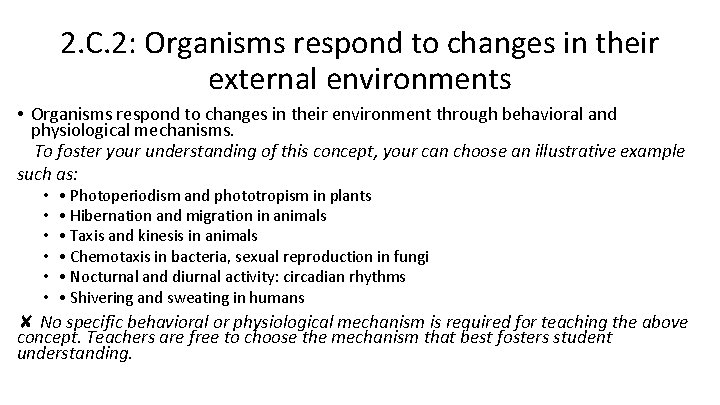 2.C.2: Organisms respond to changes in their external environments

• Organisms respond to changes in their environment through behavioral and physiological mechanisms.

To foster your understanding of this concept, your can choose an illustrative example such as:

• • Photoperiodism and phototropism in plants
• • Hibernation and migration in animals
• • Taxis and kinesis in animals
• • Chemotaxis in bacteria, sexual reproduction in fungi
• • Nocturnal and diurnal activity: circadian rhythms
• • Shivering and sweating in humans

✘ No specific behavioral or physiological mechanism is required for teaching the above concept. Teachers are free to choose the mechanism that best fosters student understanding.